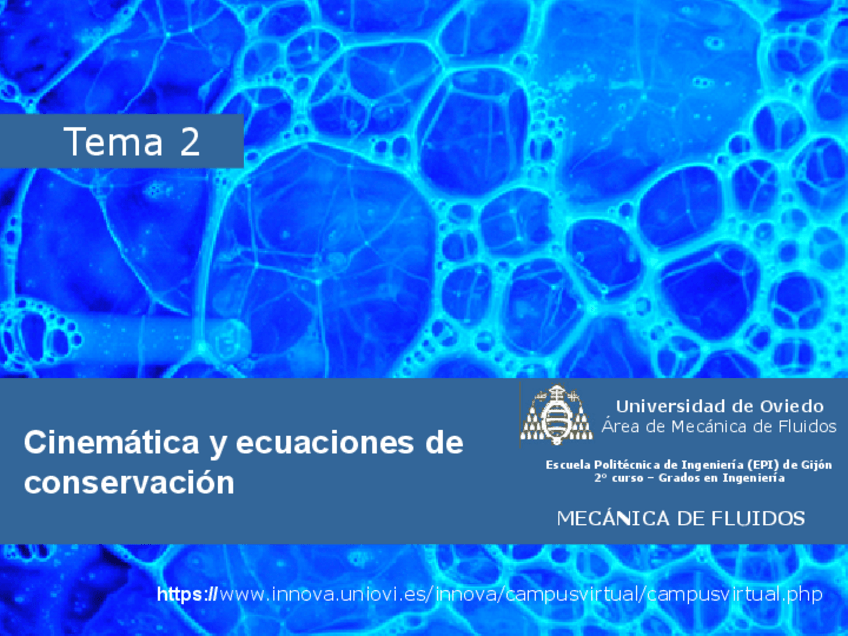 Tema 2

Cinemática y ecuaciones de conservación

Universidad de Oviedo
Área de Mecánica de Fluidos

Escuela Politécnica de Ingeniería (EPI) de Gijón
2º curso – Grados en Ingeniería

MECÁNICA DE FLUIDOS

https://www.innova.uniovi.es/innova/campusvirtual/campusvirtual.php